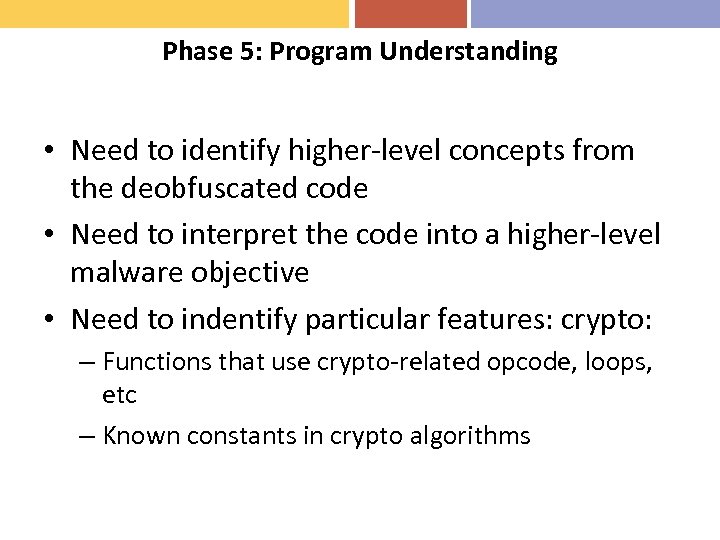 Phase 5: Program Understanding

• Need to identify higher-level concepts from the deobfuscated code

• Need to interpret the code into a higher-level malware objective

• Need to indentify particular features: crypto:

– Functions that use crypto-related opcode, loops, etc

– Known constants in crypto algorithms